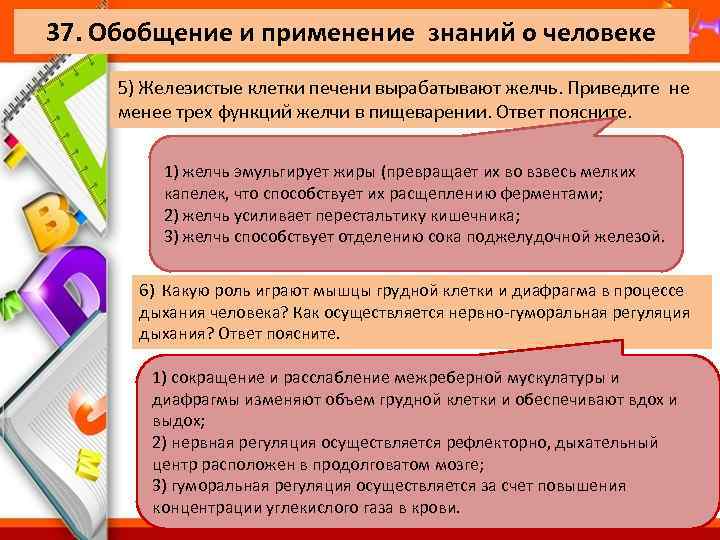 37. Обобщение и применение знаний о человеке

5) Железистые клетки печени вырабатывают желчь. Приведите не менее трех функций желчи в пищеварении. Ответ поясните.

1) желчь эмульгирует жиры (превращает их во взвесь мелких капелек, что способствует их расщеплению ферментами;
2) желчь усиливает перестальтику кишечника;
3) желчь способствует отделению сока поджелудочной железой.

6) Какую роль играют мышцы грудной клетки и диафрагма в процессе дыхания человека? Как осуществляется нервно-гуморальная регуляция дыхания? Ответ поясните.

1) сокращение и расслабление межреберной мускулатуры и диафрагмы изменяют объем грудной клетки и обеспечивают вдох и выдох;
2) нервная регуляция осуществляется рефлекторно, дыхательный центр расположен в продолговатом мозге;
3) гуморальная регуляция осуществляется за счет повышения концентрации углекислого газа в крови.